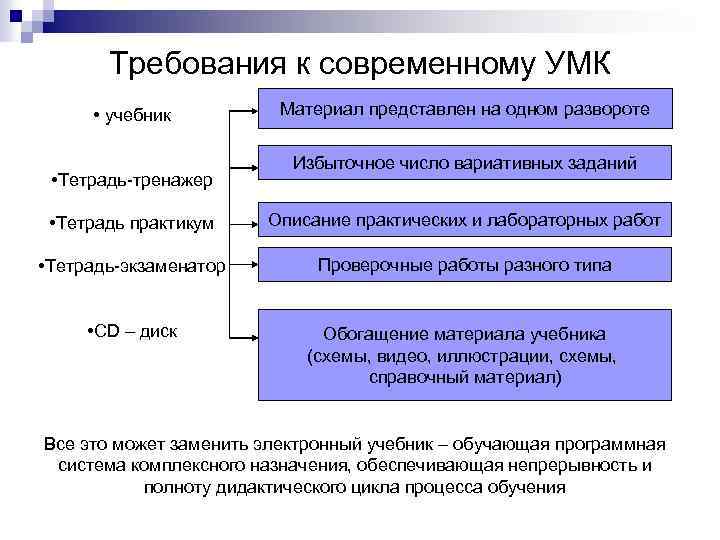 Требования к современному УМК

• учебник

•Тетрадь-тренажер

•Тетрадь практикум

•Тетрадь-экзаменатор

•CD – диск

Материал представлен на одном развороте

Избыточное число вариативных заданий

Описание практических и лабораторных работ

Проверочные работы разного типа

Обогащение материала учебника (схемы, видео, иллюстрации, схемы, справочный материал)

Все это может заменить электронный учебник – обучающая программная система комплексного назначения, обеспечивающая непрерывность и полноту дидактического цикла процесса обучения